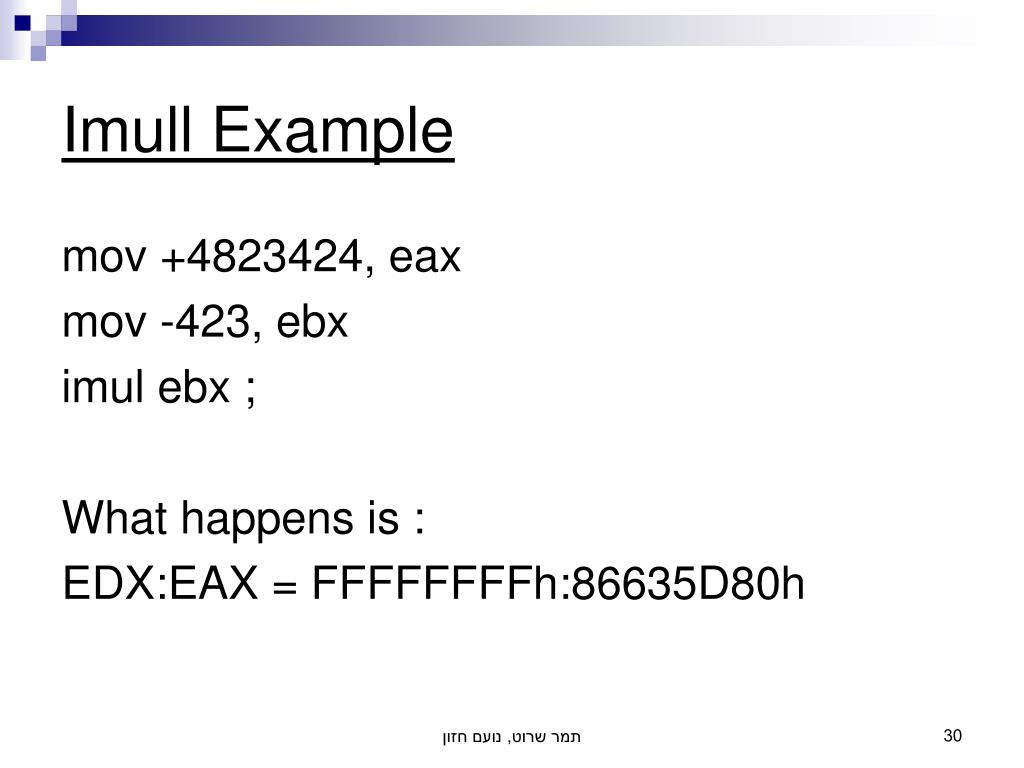 Imull Example

mov +4823424, eax
mov -423, ebx
imul ebx ;

What happens is :
EDX:EAX = FFFFFFFFh:86635D80h

תמר שרוט, נועם חזון

30